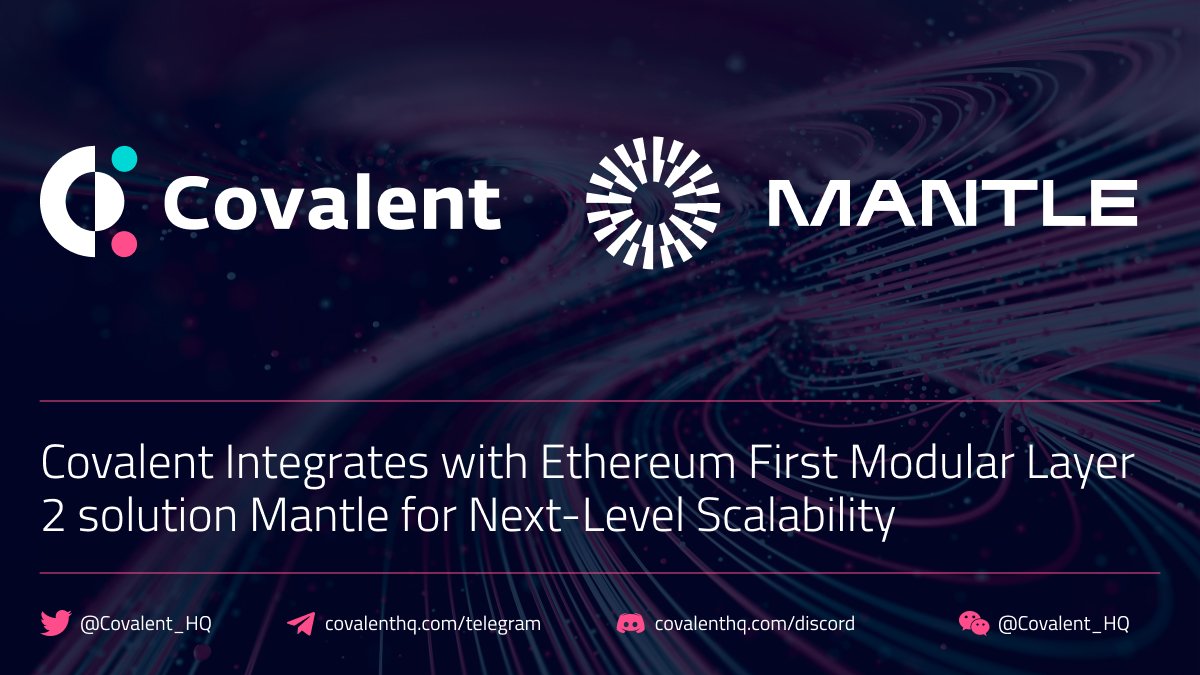 Covalent

MANTLE

Covalent Integrates with Ethereum First Modular Layer 2 solution Mantle for Next-Level Scalability

@Covalent_HQ covalenthq.com/telegram covalenthq.com/discord @Covalent_HQ